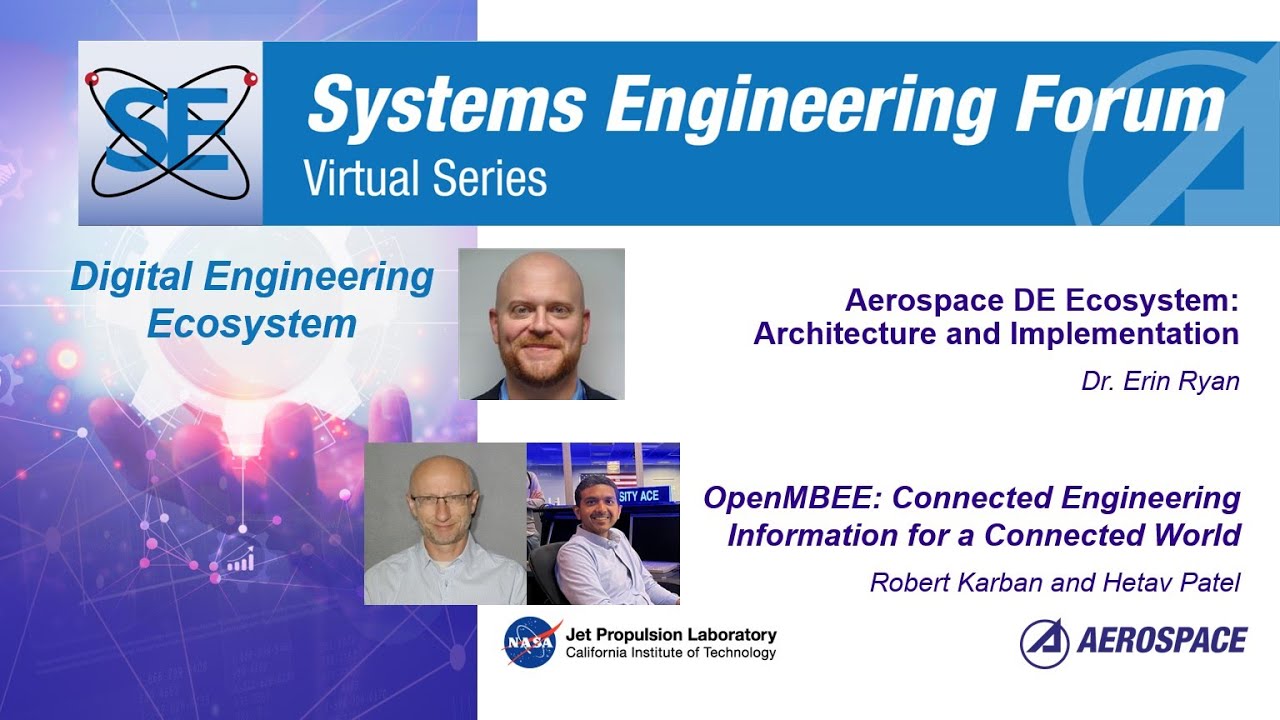 SE

Systems Engineering Forum
Virtual Series

Digital Engineering Ecosystem

Aerospace DE Ecosystem: Architecture and Implementation

Dr. Erin Ryan

SITY ACE

OpenMBEE: Connected Engineering Information for a Connected World

Robert Karban and Hetav Patel

NASA

Jet Propulsion Laboratory
California Institute of Technology

AEROSPACE